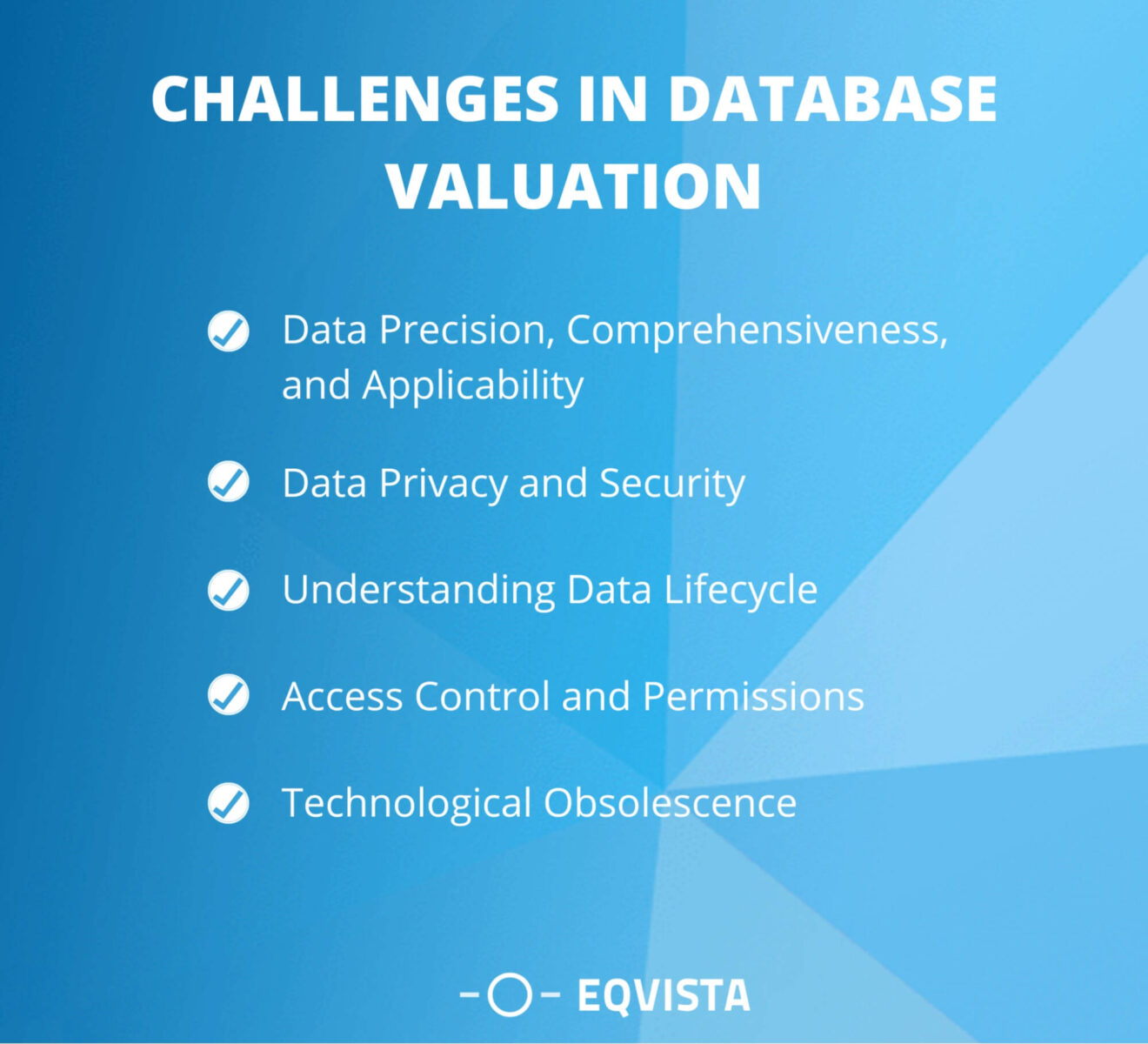 CHALLENGES IN DATABASE VALUATION

Data Precision, Comprehensiveness, and Applicability

Data Privacy and Security

Understanding Data Lifecycle

Access Control and Permissions

Technological Obsolescence

EQVISTA